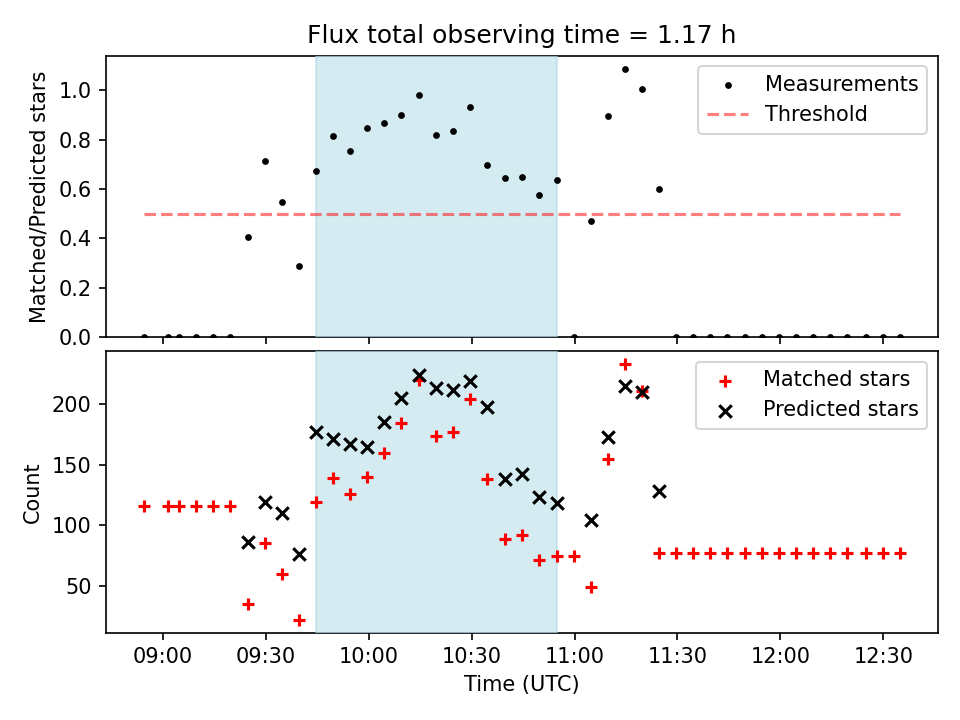 Flux total observing time = 1.17 h

Matched/Predicted stars

1.0
0.8
0.6
0.4
0.2
0.0

Measurements
Threshold

Count

200
150
100
50

Matched stars
Predicted stars

09:00
09:30
10:00
10:30
11:00
11:30
12:00
12:30

Time (UTC)